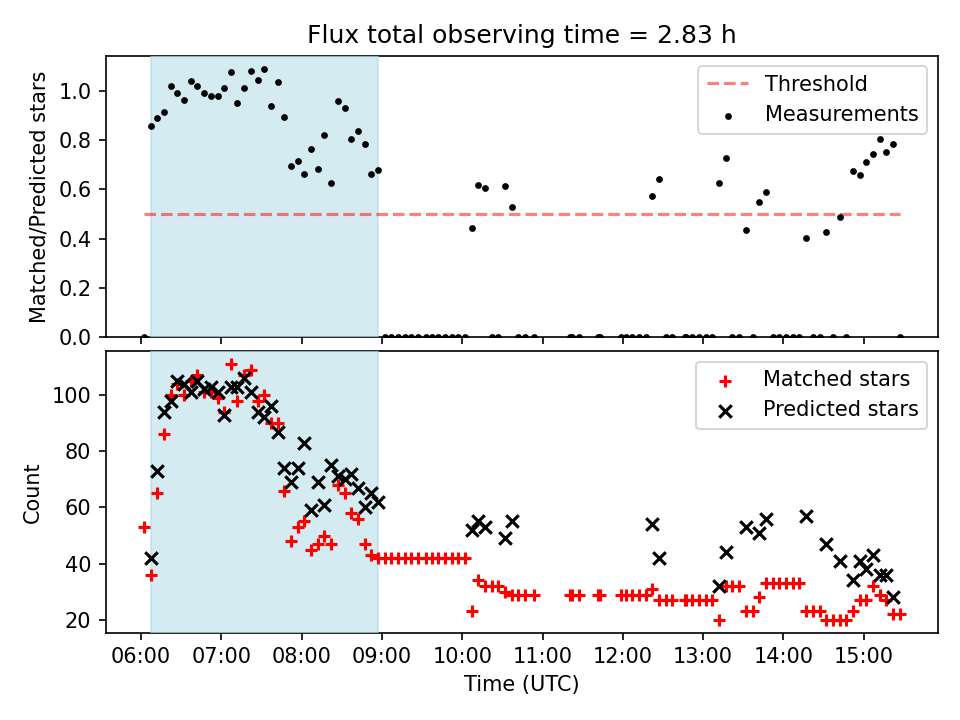 Flux total observing time = 2.83 h

Matched/Predicted stars

1.0
0.8
0.6
0.4
0.2
0.0

Threshold
Measurements

Count

100
80
60
40
20

Matched stars
Predicted stars

06:00 07:00 08:00 09:00 10:00 11:00 12:00 13:00 14:00 15:00

Time (UTC)